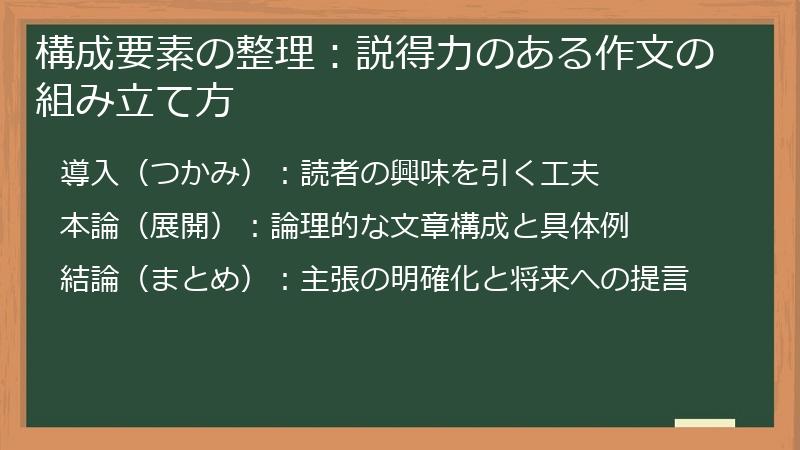 構成要素の整理：説得力のある作文の組み立て方

導入（つかみ）：読者の興味を引く工夫

本論（展開）：論理的な文章構成と具体例

結論（まとめ）：主張の明確化と将来への提言